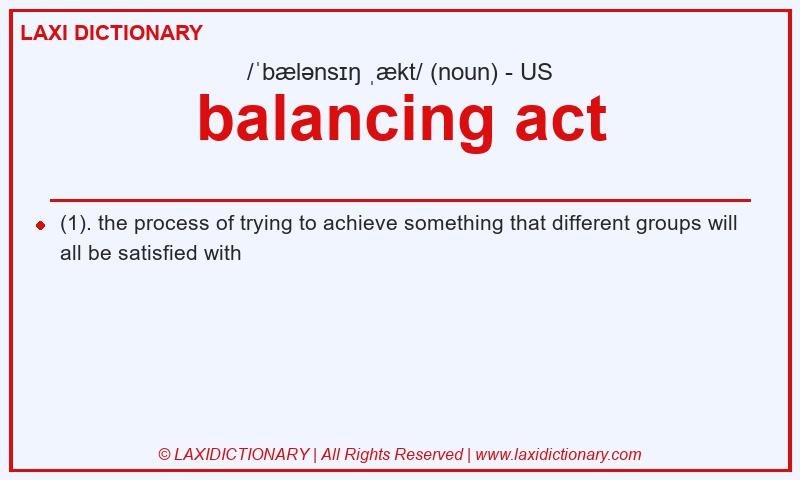 LAXI DICTIONARY

/ˈbælənsɪŋ ˌækt/ (noun) - US

balancing act

(1). the process of trying to achieve something that different groups will all be satisfied with

© LAXIDICTIONARY | All Rights Reserved | www.laxidictionary.com